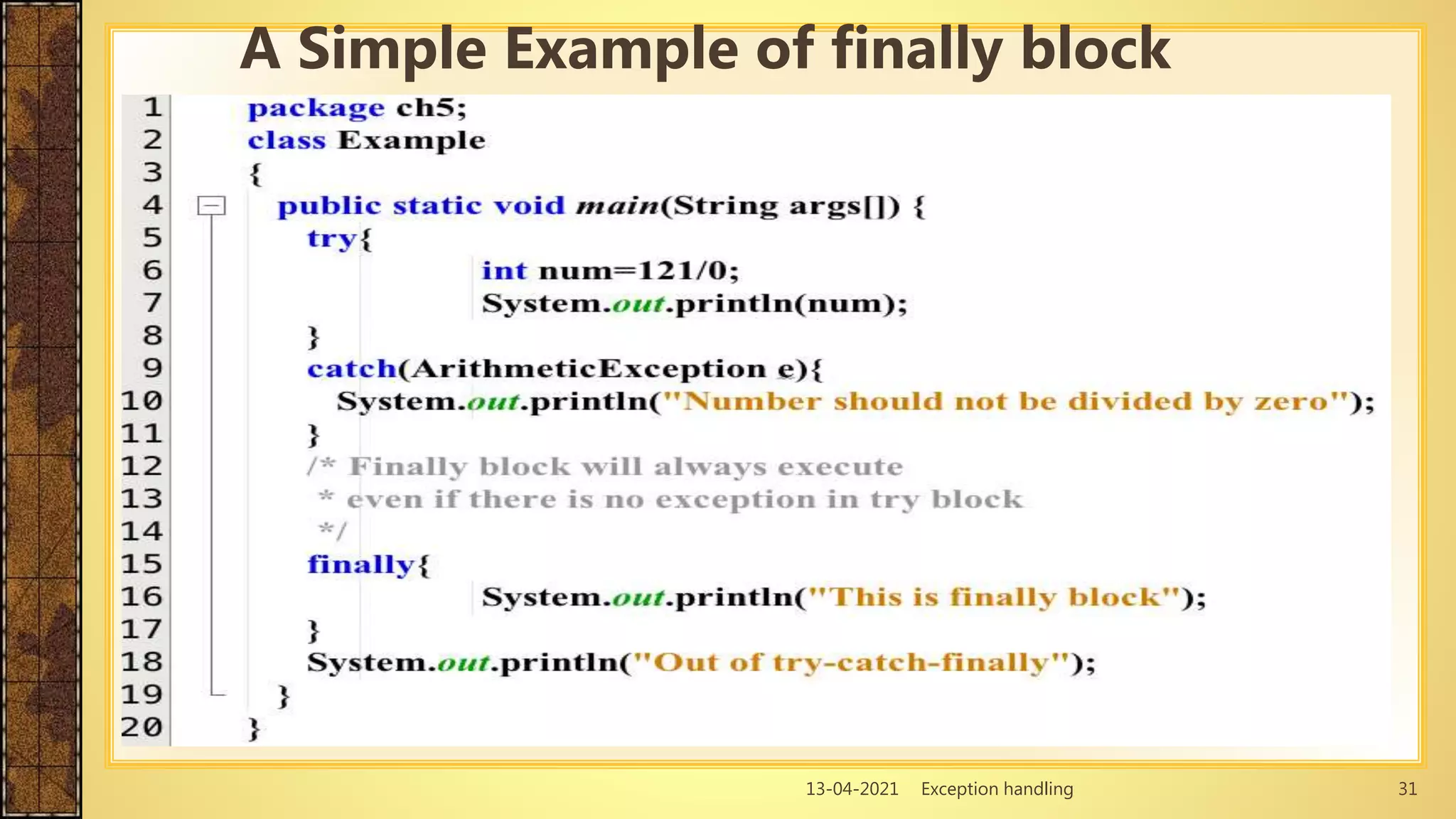 A Simple Example of finally block

1 package ch5;
2 class Example
3 {
4 public static void main(String args[]) {
5 try{
6 int num=121/0;
7 System.out.println(num);
8 }
9 catch(ArithmeticException e){
10 System.out.println("Number should not be divided by zero");
11 }
12 /* Finally block will always execute
13 * even if there is no exception in try block
14 */
15 finally{
16 System.out.println("This is finally block");
17 }
18 System.out.println("Out of try-catch-finally");
19 }
20 }

13-04-2021 Exception handling 31